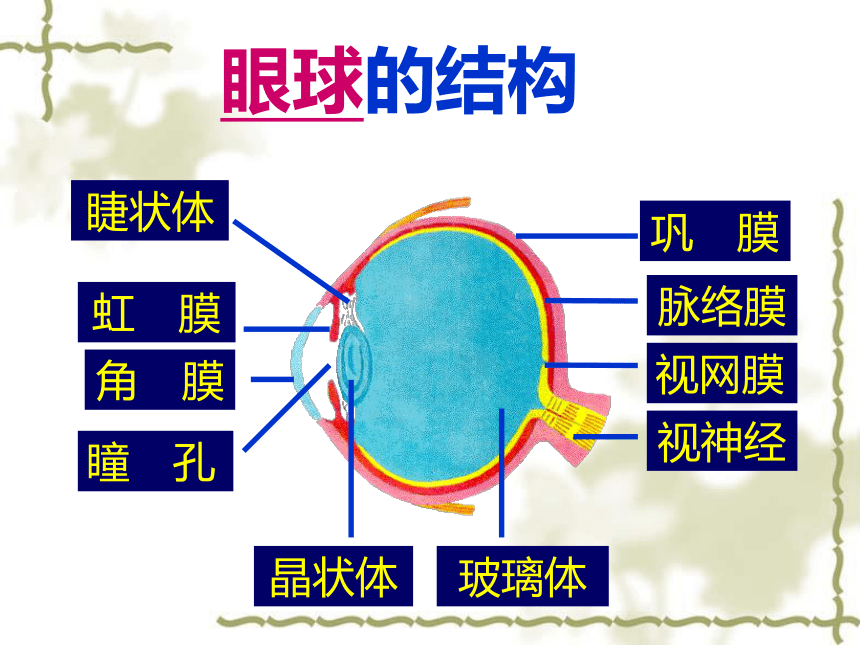 眼球的结构

睫状体

虹　膜

角　膜

瞳　孔

巩　膜

脉络膜

视网膜

视神经

晶状体

玻璃体